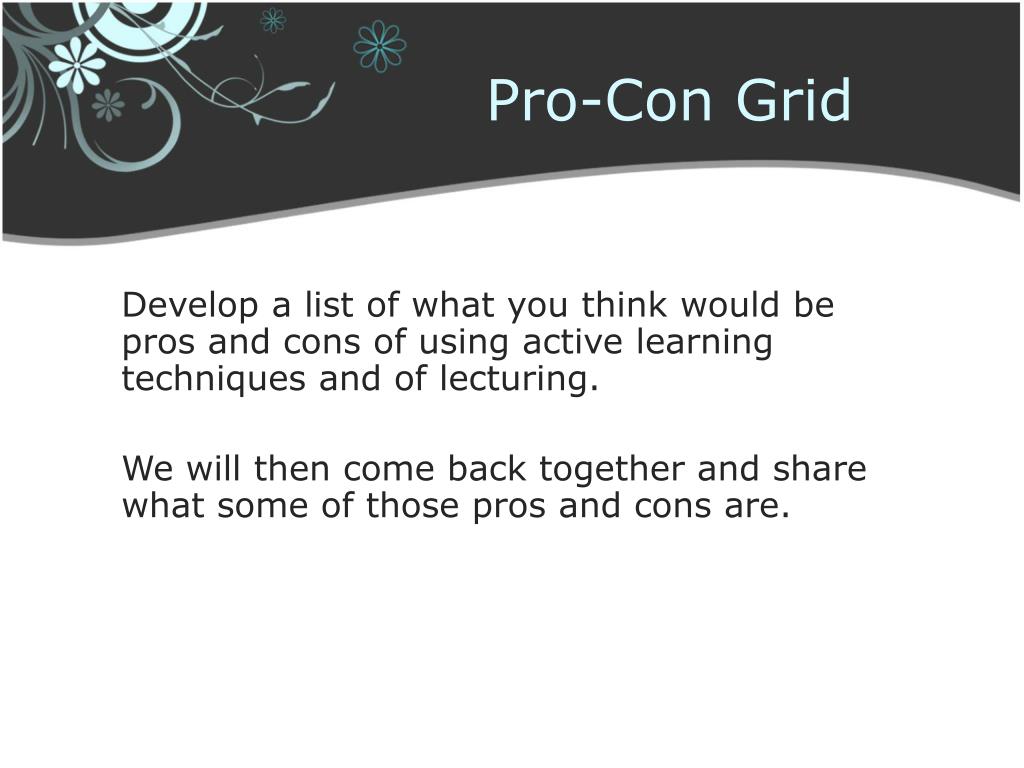 Pro-Con Grid

Develop a list of what you think would be pros and cons of using active learning techniques and of lecturing.

We will then come back together and share what some of those pros and cons are.